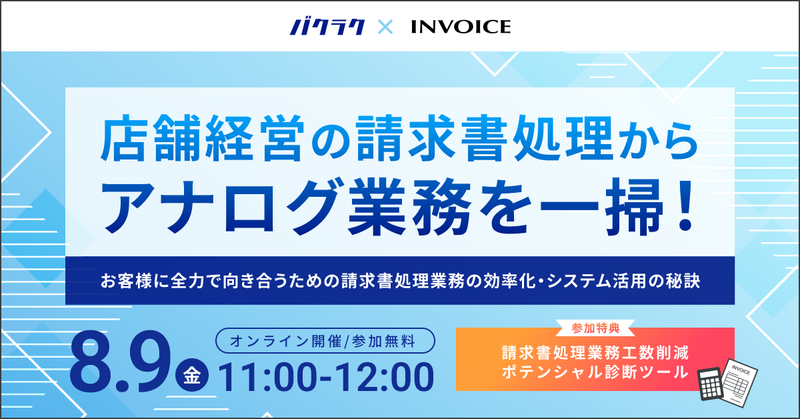 バクラク × INVOICE

店舗経営の請求書処理から
アナログ業務を一掃！

お客様に全力で向き合うための請求書処理業務の効率化・システム活用の秘訣

8.9 金

オンライン開催/参加無料
11:00-12:00

参加特典
請求書処理業務工数削減
ポテンシャル診断ツール

INVOICE